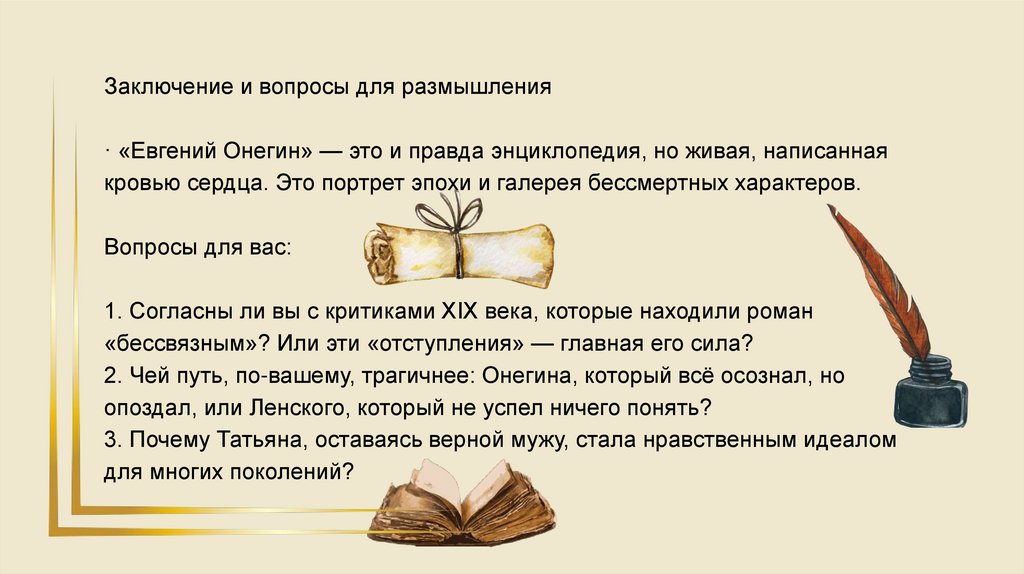 Заключение и вопросы для размышления

· «Евгений Онегин» — это и правда энциклопедия, но живая, написанная кровью сердца. Это портрет эпохи и галерея бессмертных характеров.

Вопросы для вас:

1. Согласны ли вы с критиками XIX века, которые находили роман «бессвязным»? Или эти «отступления» — главная его сила?
2. Чей путь, по-вашему, трагичнее: Онегина, который всё осознал, но опоздал, или Ленского, который не успел ничего понять?
3. Почему Татьяна, оставаясь верной мужу, стала нравственным идеалом для многих поколений?